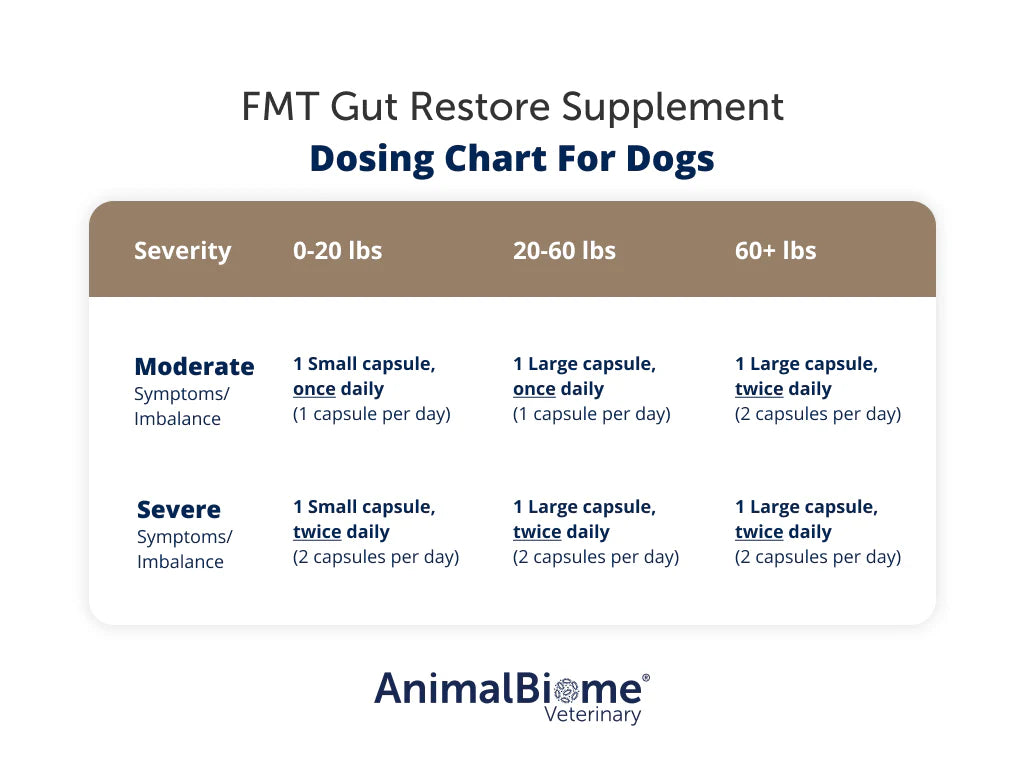 FMT Gut Restore Supplement
Dosing Chart For Dogs

| Severity | 0-20 lbs | 20-60 lbs | 60+ lbs |
|---|---|---|---|
| Moderate Symptoms/ Imbalance | 1 Small capsule, once daily (1 capsule per day) | 1 Large capsule, once daily (1 capsule per day) | 1 Large capsule, twice daily (2 capsules per day) |
| Severe Symptoms/ Imbalance | 1 Small capsule, twice daily (2 capsules per day) | 1 Large capsule, twice daily (2 capsules per day) | 1 Large capsule, twice daily (2 capsules per day) |

AnimalBiome®
Veterinary